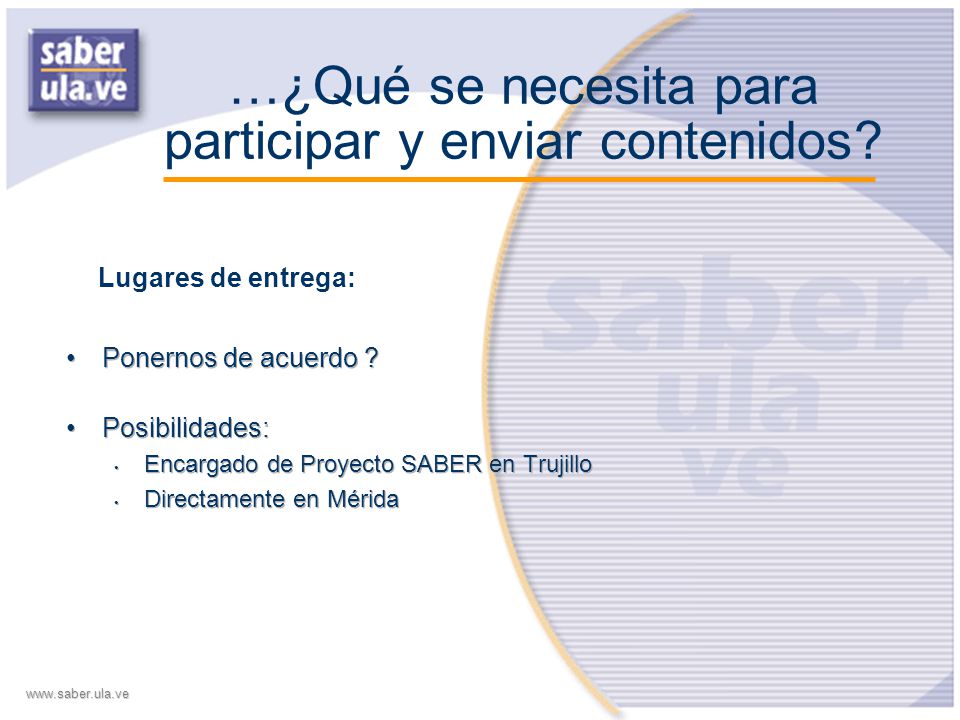 saber
ula.ve

…¿Qué se necesita para participar y enviar contenidos?

Lugares de entrega:

• Ponernos de acuerdo ?

• Posibilidades:
  • Encargado de Proyecto SABER en Trujillo
  • Directamente en Mérida

saber
ula
ve

www.saber.ula.ve